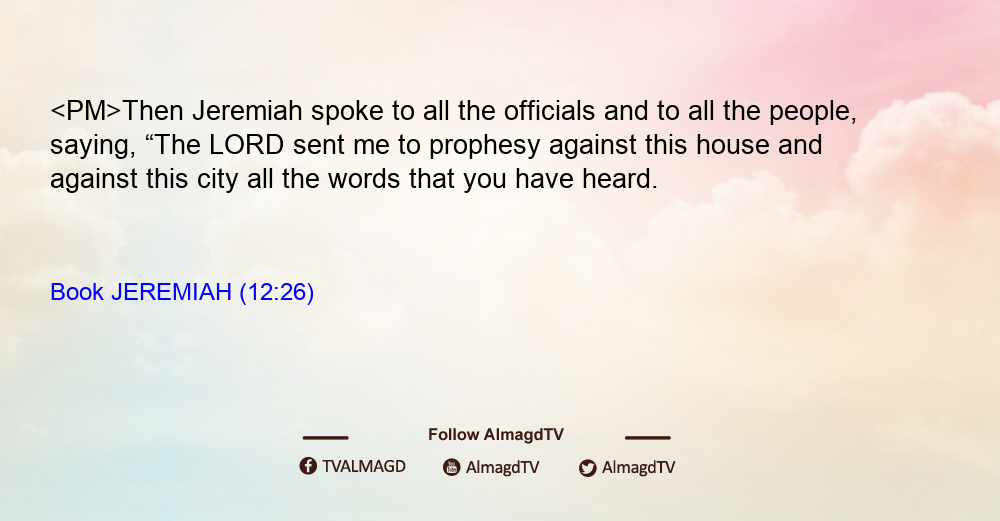 <PM>Then Jeremiah spoke to all the officials and to all the people, saying, “The LORD sent me to prophesy against this house and against this city all the words that you have heard.

Book JEREMIAH (12:26)

Follow AlmagdTV

TVALMAGD AlmagdTV AlmagdTV